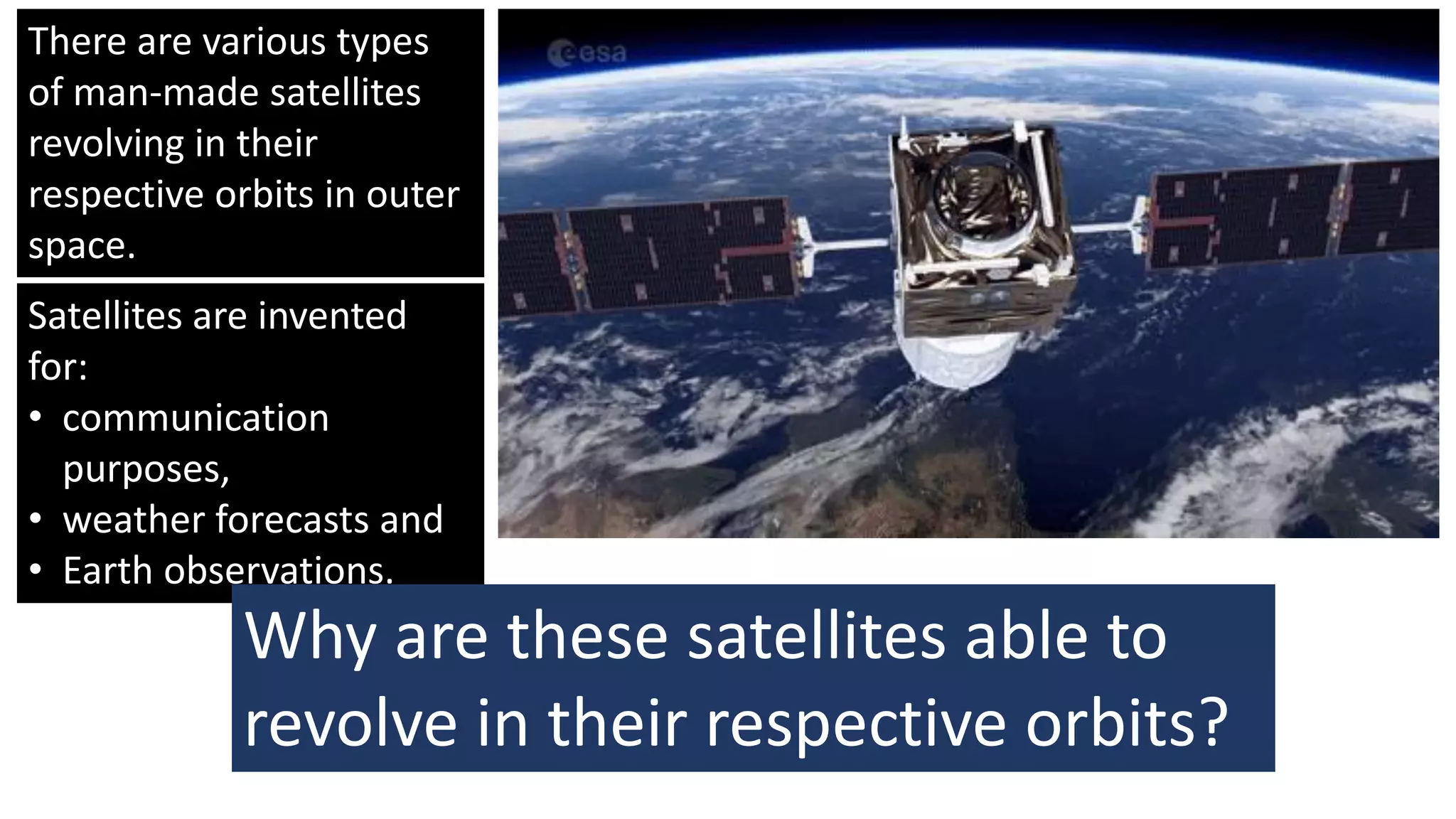 There are various types of man-made satellites revolving in their respective orbits in outer space.

Satellites are invented for:
• communication purposes,
• weather forecasts and
• Earth observations.

esa

Why are these satellites able to revolve in their respective orbits?